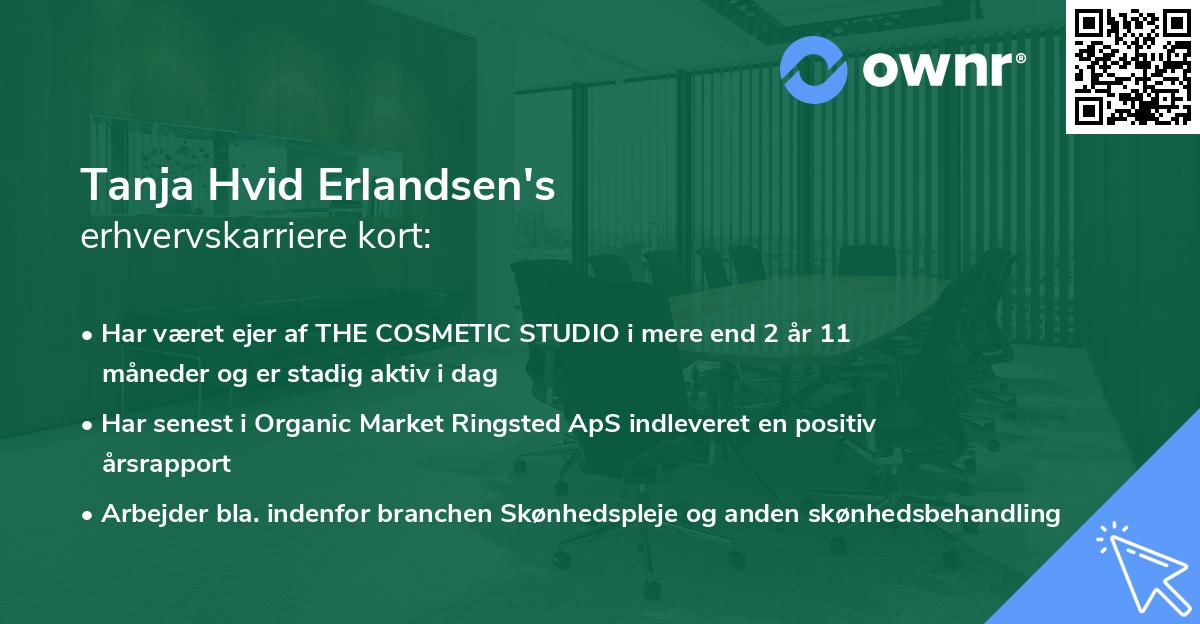 ownr®

Tanja Hvid Erlandsen's
erhvervskarriere kort:

• Har været ejer af THE COSMETIC STUDIO i mere end 2 år 11 måneder og er stadig aktiv i dag
• Har senest i Organic Market Ringsted ApS indleveret en positiv årsrapport
• Arbejder bla. indenfor branchen Skønhedspleje og anden skønhedsbehandling